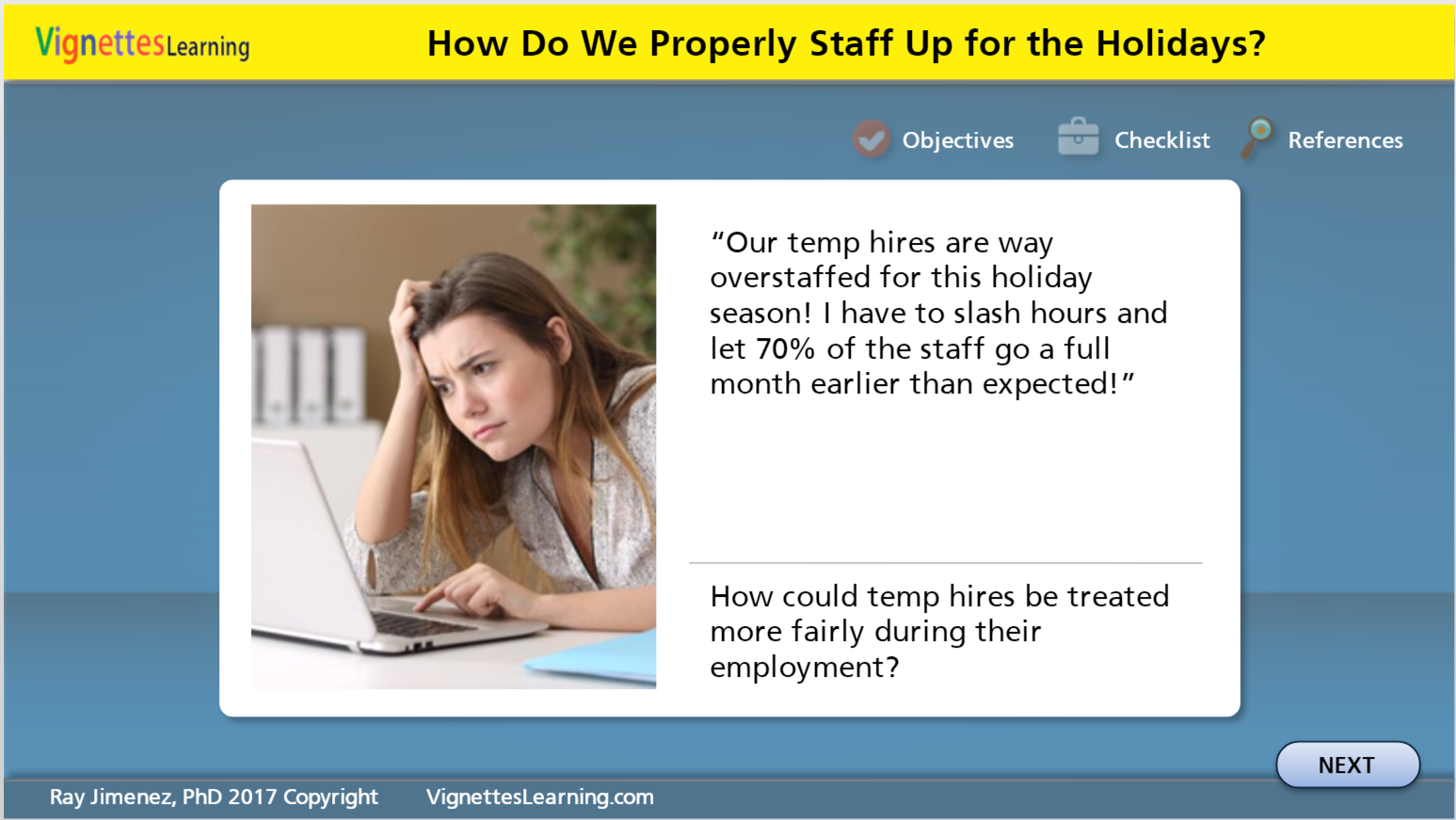 VignettesLearning

How Do We Properly Staff Up for the Holidays?

Objectives Checklist References

“Our temp hires are way overstaffed for this holiday season! I have to slash hours and let 70% of the staff go a full month earlier than expected!”

How could temp hires be treated more fairly during their employment?

NEXT

Ray Jimenez, PhD 2017 Copyright VignettesLearning.com